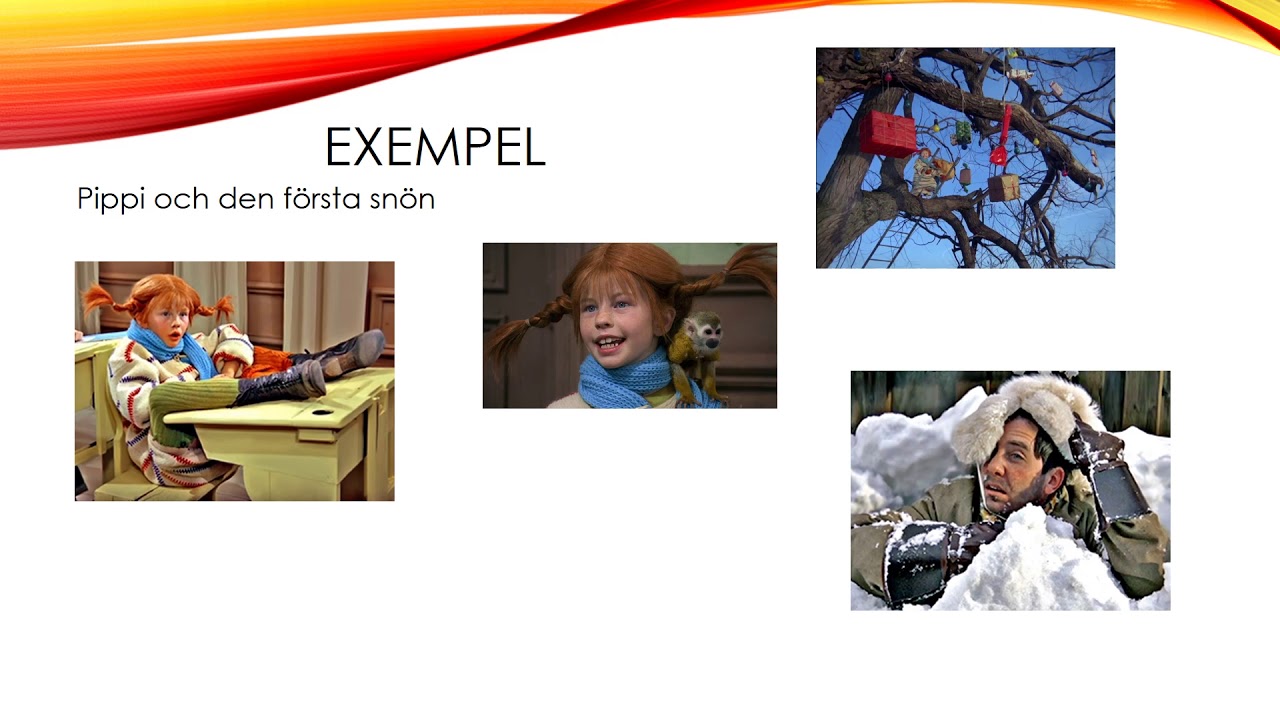 EXEMPEL

Pippi och den första snön